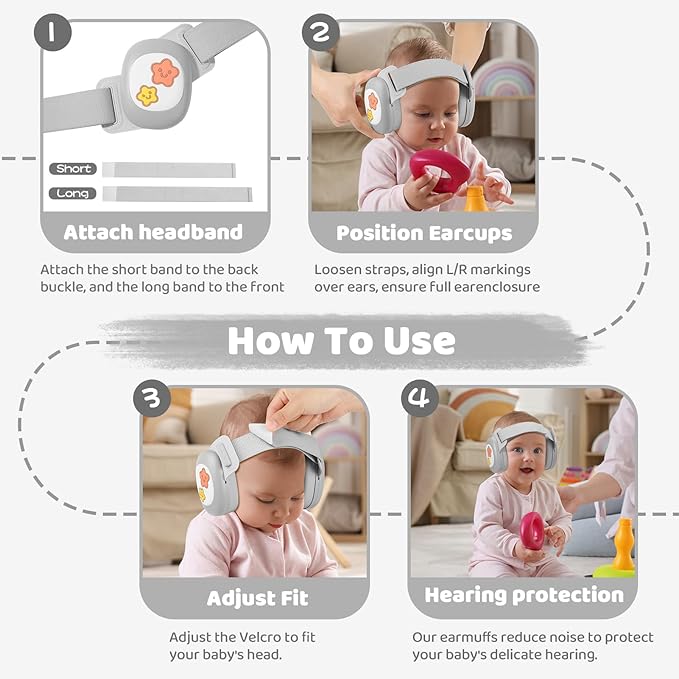 1

Short

Long

Attach headband

Attach the short band to the back buckle, and the long band to the front

2

Position Earcups

Loosen straps, align L/R markings over ears, ensure full earenclosure

How To Use

3

Adjust Fit

Adjust the Velcro to fit your baby's head.

4

Hearing protection

Our earmuffs reduce noise to protect your baby's delicate hearing.